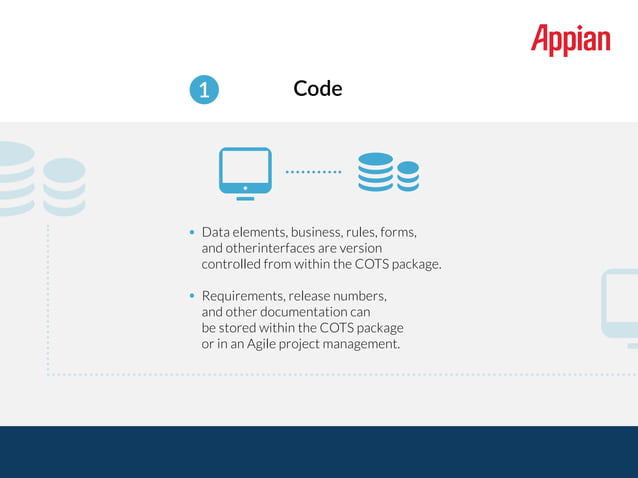 Appian

1 Code

• Data elements, business, rules, forms, and otherinterfaces are version controlled from within the COTS package.

• Requirements, release numbers, and other documentation can be stored within the COTS package or in an Agile project management.